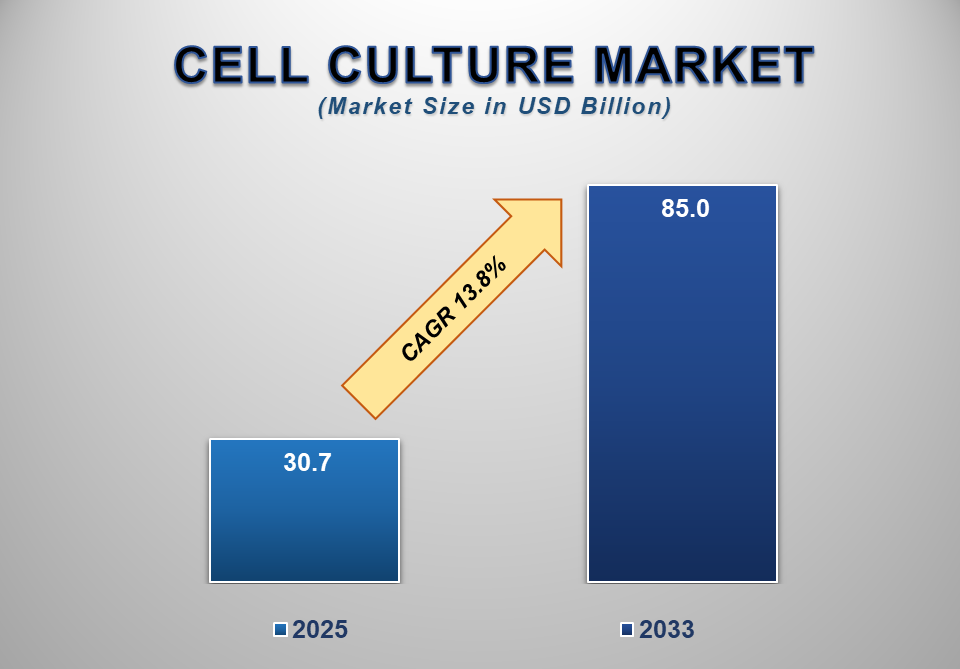 CELL CULTURE MARKET
(Market Size in USD Billion)

CAGR 13.8%

30.7

85.0

2025

2033